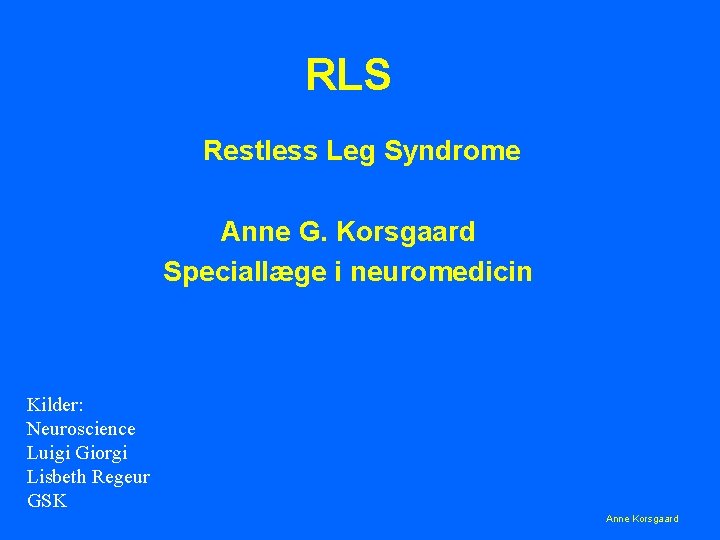 RLS

Restless Leg Syndrome

Anne G. Korsgaard
Speciallæge i neuromedicin

Kilder:
Neuroscience
Luigi Giorgi
Lisbeth Regeur
GSK

Anne Korsgaard